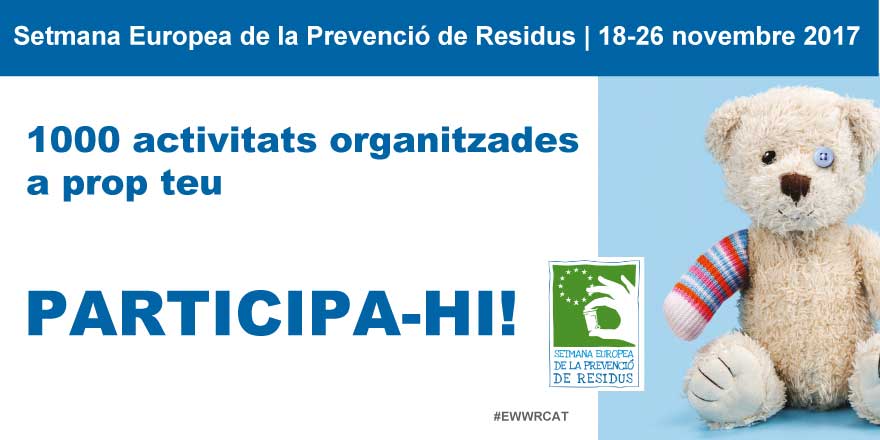 Setmana Europea de la Prevenció de Residus | 18-26 novembre 2017

1000 activitats organitzades a prop teu

PARTICIPA-HI!

SETMANA EUROPEA
DE LA PREVENCIÓ
DE RESIDUS

#EWWRCAT